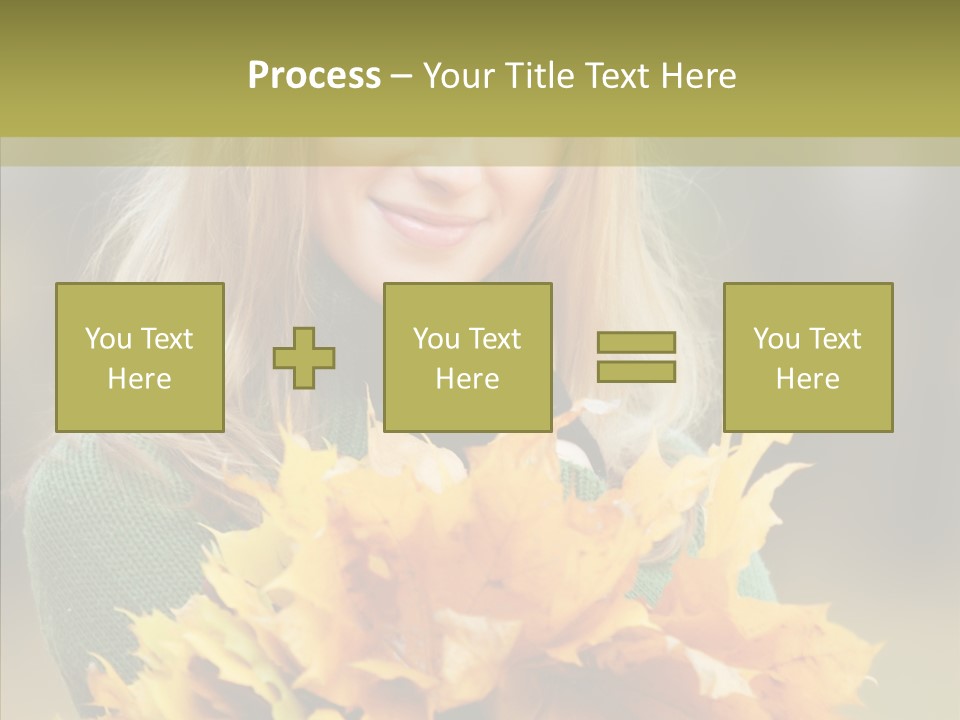 Process – Your Title Text Here

You Text Here

You Text Here

You Text Here